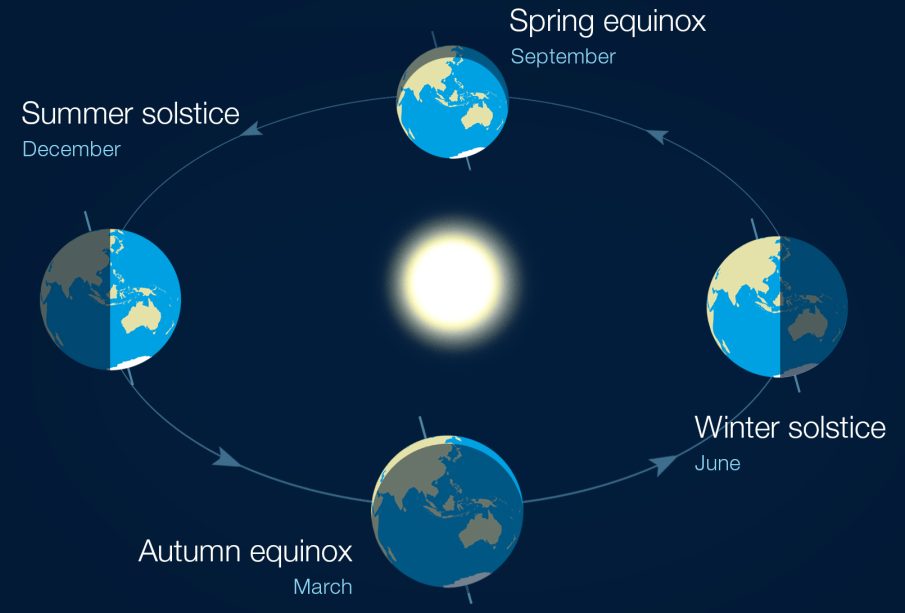 Spring equinox
September

Summer solstice
December

Winter solstice
June

Autumn equinox
March